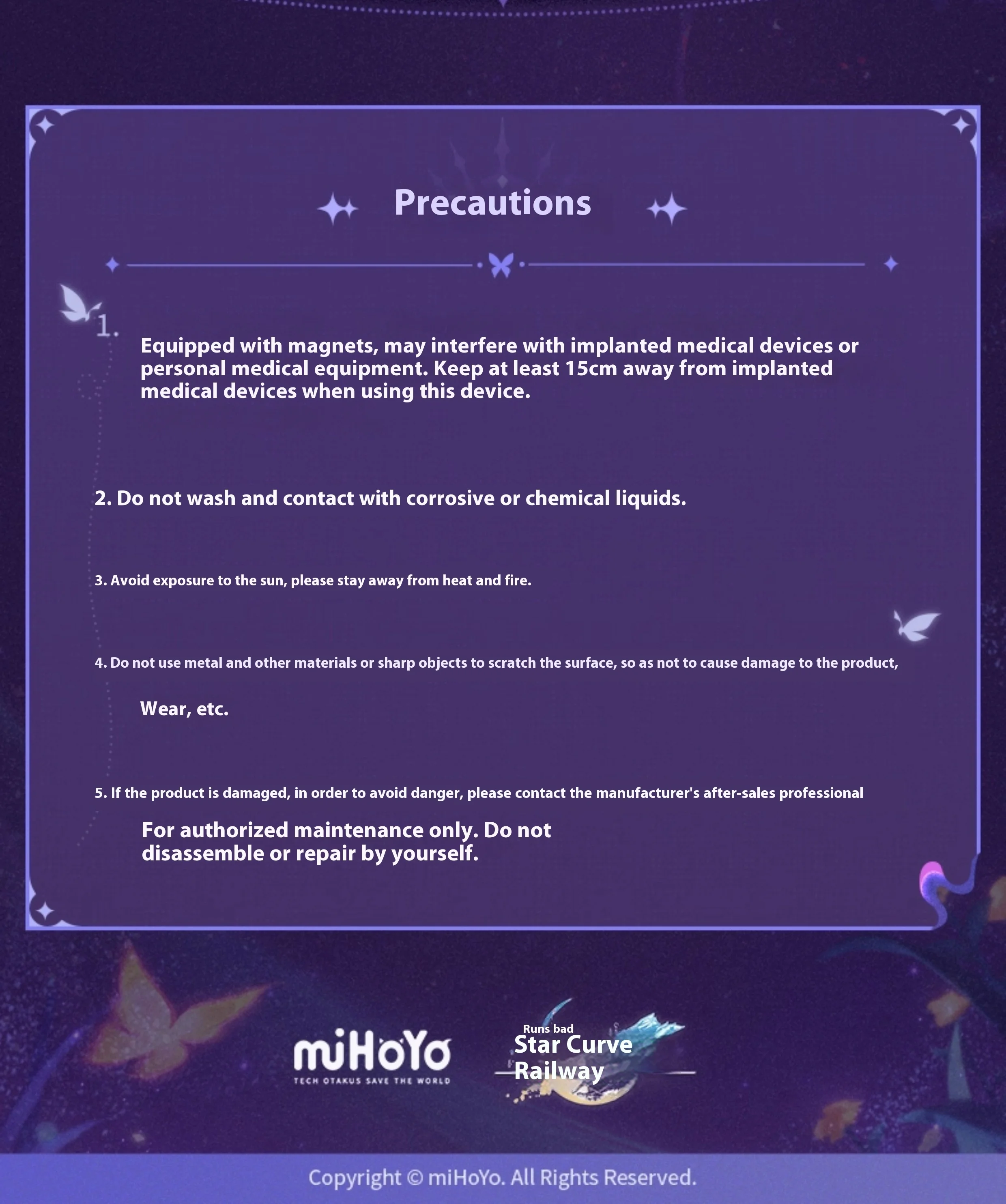 Precautions

1. Equipped with magnets, may interfere with implanted medical devices or personal medical equipment. Keep at least 15cm away from implanted medical devices when using this device.

2. Do not wash and contact with corrosive or chemical liquids.

3. Avoid exposure to the sun, please stay away from heat and fire.

4. Do not use metal and other materials or sharp objects to scratch the surface, so as not to cause damage to the product,

Wear, etc.

5. If the product is damaged, in order to avoid danger, please contact the manufacturer's after-sales professional

For authorized maintenance only. Do not disassemble or repair by yourself.

miHoYo
TECH OTAKUS SAVE THE WORLD

Runs bad
Star Curve
Railway

Copyright © miHoYo. All Rights Reserved.